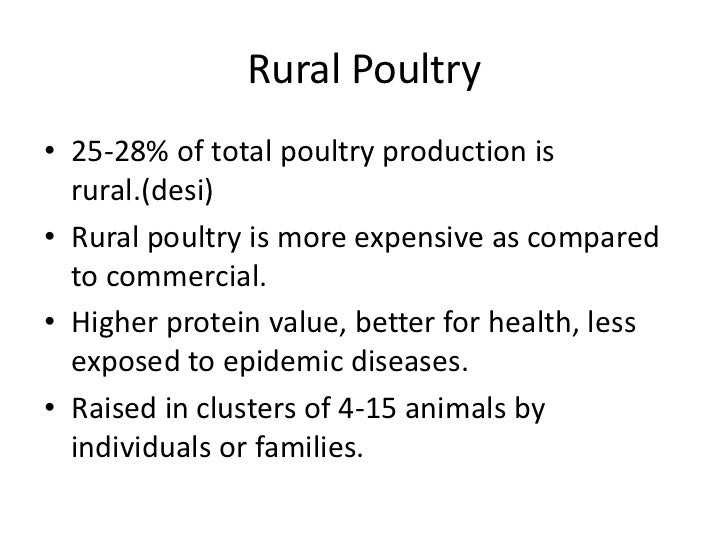 Rural Poultry

• 25-28% of total poultry production is rural.(desi)
• Rural poultry is more expensive as compared to commercial.
• Higher protein value, better for health, less exposed to epidemic diseases.
• Raised in clusters of 4-15 animals by individuals or families.